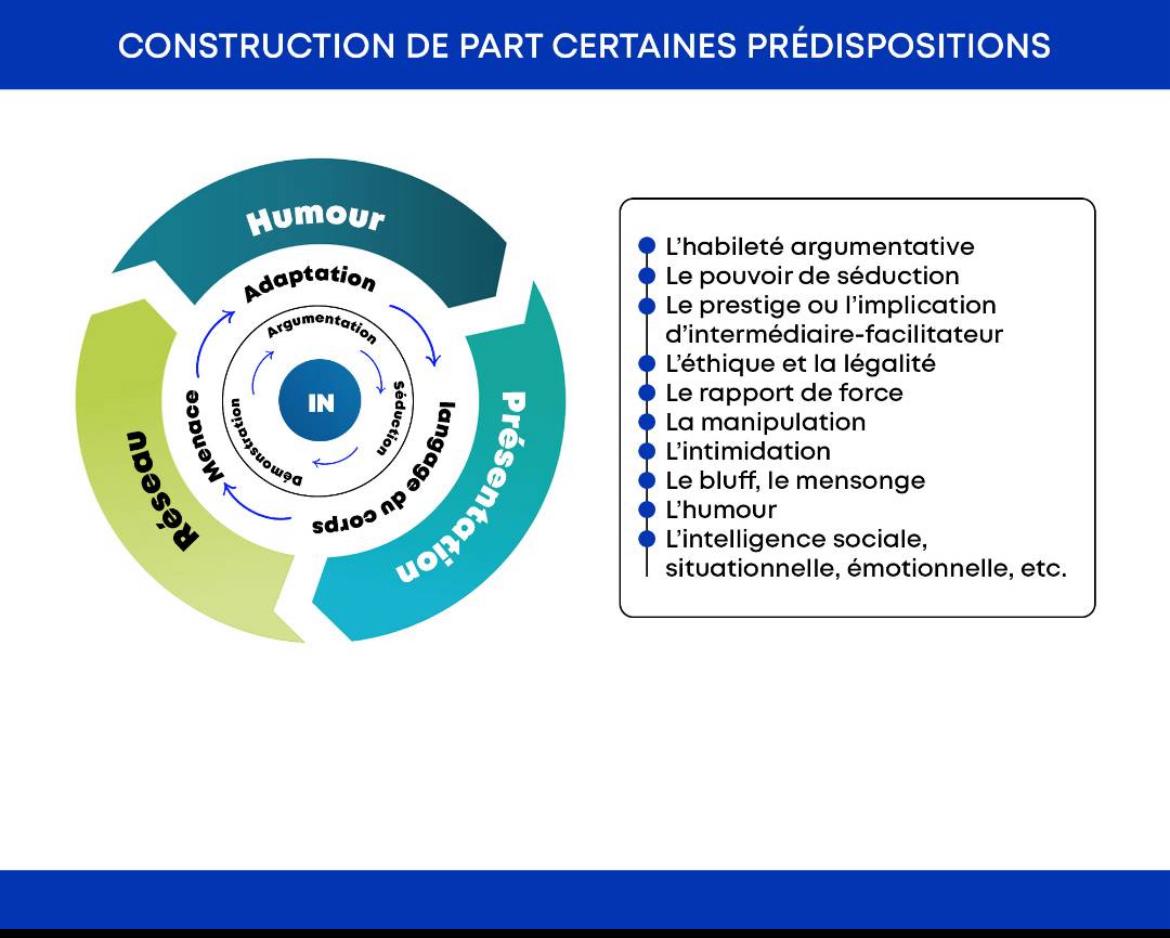 CONSTRUCTION DE PART CERTAINES PRÉDISPOSITIONS

Humour
Présentation
Réseau
Adaptation
langage du corps
Menace
Argumentation
Séduction
Démonstration
IN

L'habileté argumentative
Le pouvoir de séduction
Le prestige ou l'implication d'intermédiaire-facilitateur
L'éthique et la légalité
Le rapport de force
La manipulation
L'intimidation
Le bluff, le mensonge
L'humour
L'intelligence sociale, situationnelle, émotionnelle, etc.